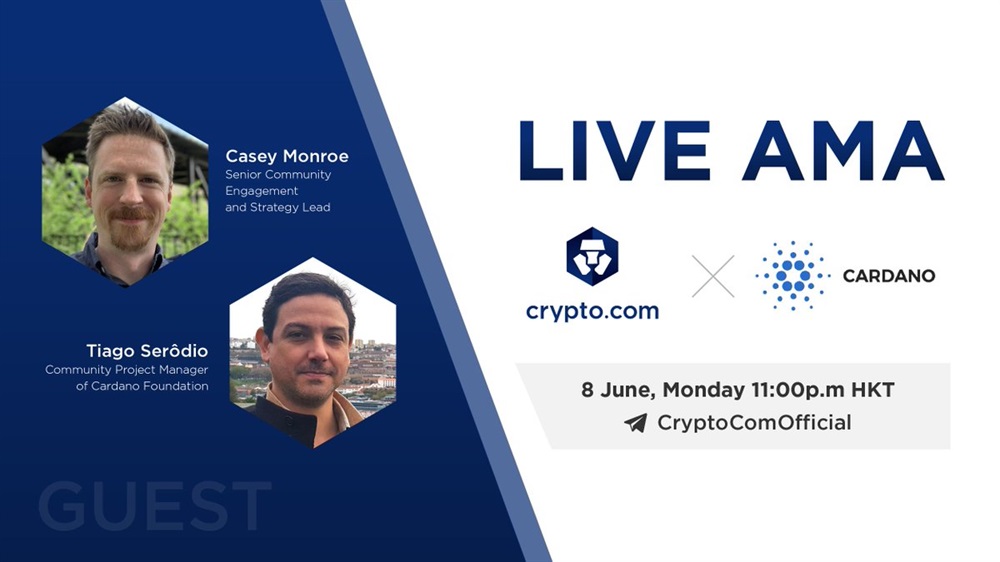 Casey Monroe
Senior Community Engagement and Strategy Lead

Tiago Serôdio
Community Project Manager of Cardano Foundation

GUEST

LIVE AMA

crypto.com

CARDANO

8 June, Monday 11:00p.m HKT
CryptoComOfficial